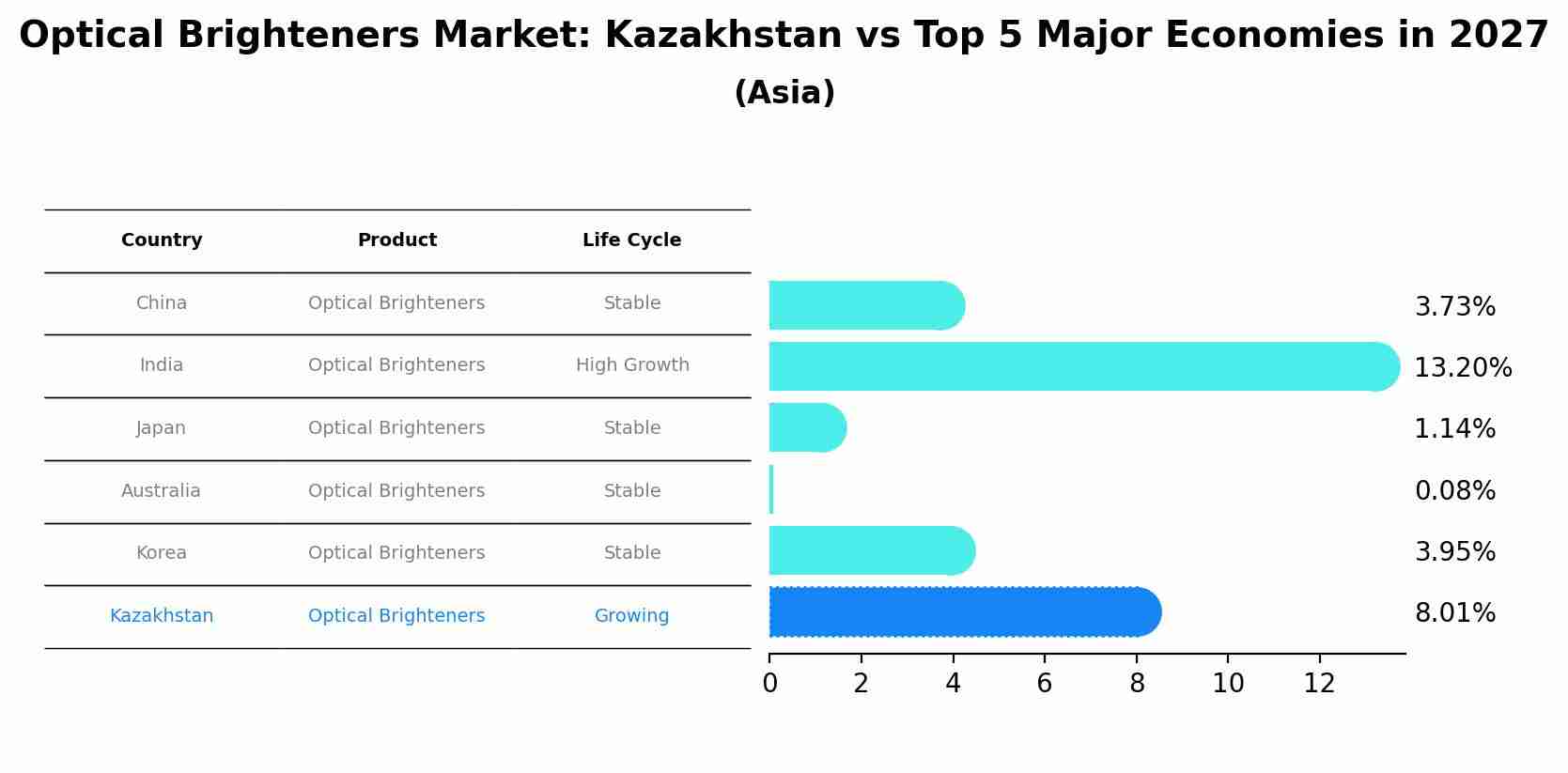 Optical Brighteners Market: Kazakhstan vs Top 5 Major Economies in 2027
(Asia)

| Country | Product | Life Cycle |
|---|---|---|
| China | Optical Brighteners | Stable |
| India | Optical Brighteners | High Growth |
| Japan | Optical Brighteners | Stable |
| Australia | Optical Brighteners | Stable |
| Korea | Optical Brighteners | Stable |
| Kazakhstan | Optical Brighteners | Growing |

3.73%
13.20%
1.14%
0.08%
3.95%
8.01%

0 2 4 6 8 10 12